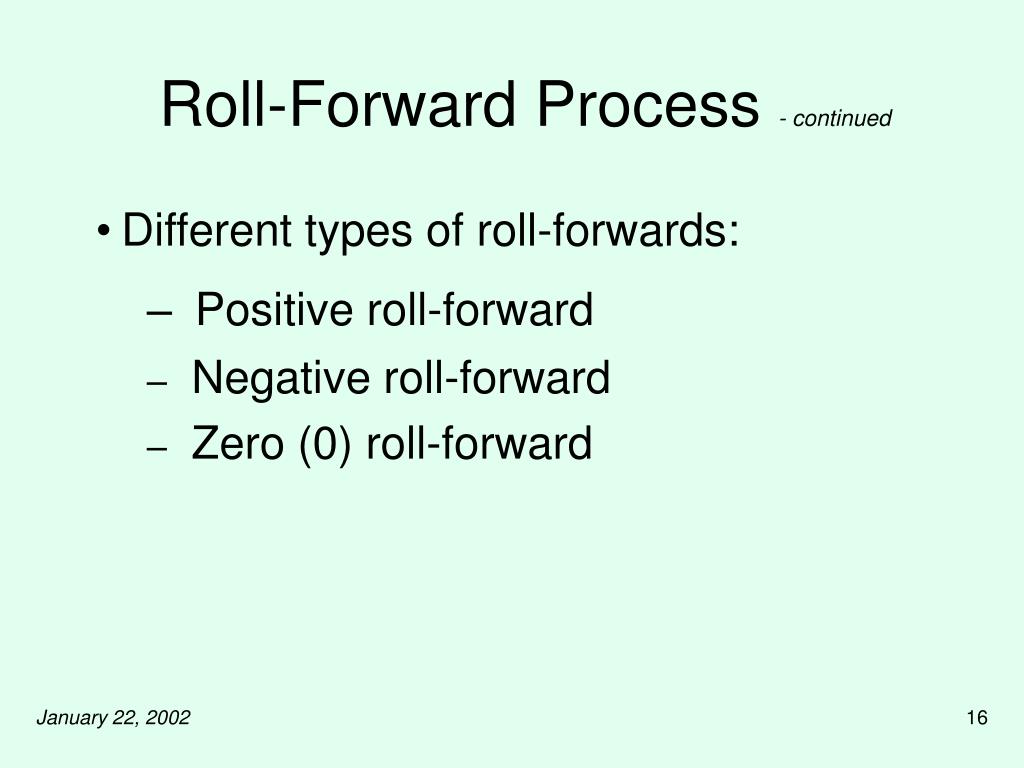 Roll-Forward Process - continued

• Different types of roll-forwards:

– Positive roll-forward
– Negative roll-forward
– Zero (0) roll-forward

January 22, 2002

16